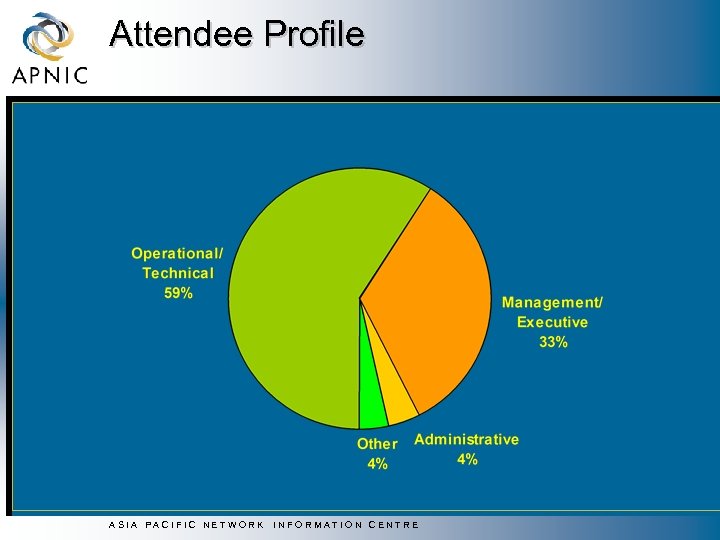 APNIC

Attendee Profile

Operational/
Technical
59%

Management/
Executive
33%

Other
4%

Administrative
4%

ASIA PACIFIC NETWORK INFORMATION CENTRE